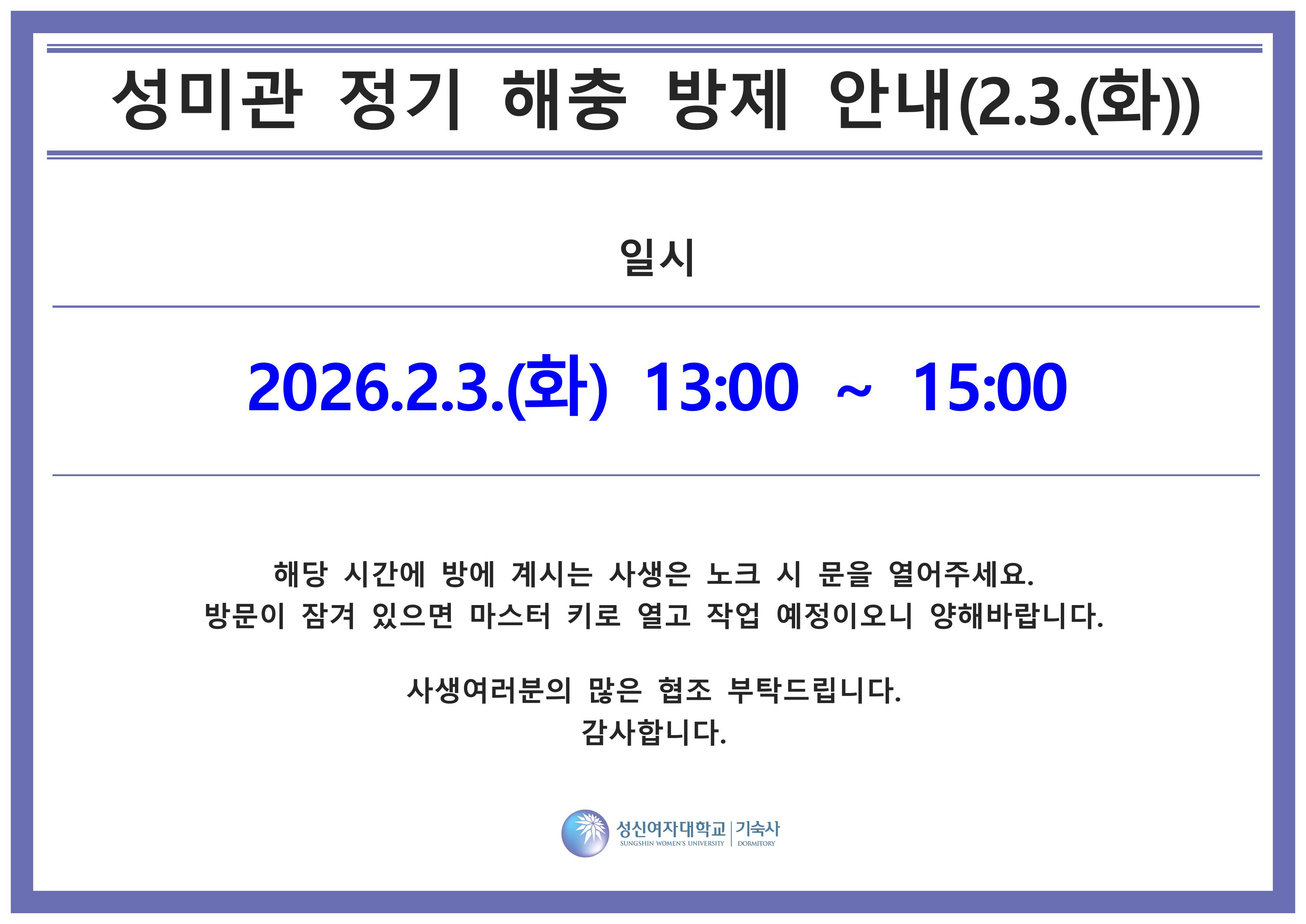 성미관 정기 해충 방제 안내(2.3.(화))

일시

2026.2.3.(화) 13:00 ~ 15:00

해당 시간에 방에 계시는 사생은 노크 시 문을 열어주세요.
방문이 잠겨 있으면 마스터 키로 열고 작업 예정이오니 양해바랍니다.

사생여러분의 많은 협조 부탁드립니다.
감사합니다.

성신여자대학교 | 기숙사
SUNGSHIN WOMEN'S UNIVERSITY | DORMITORY